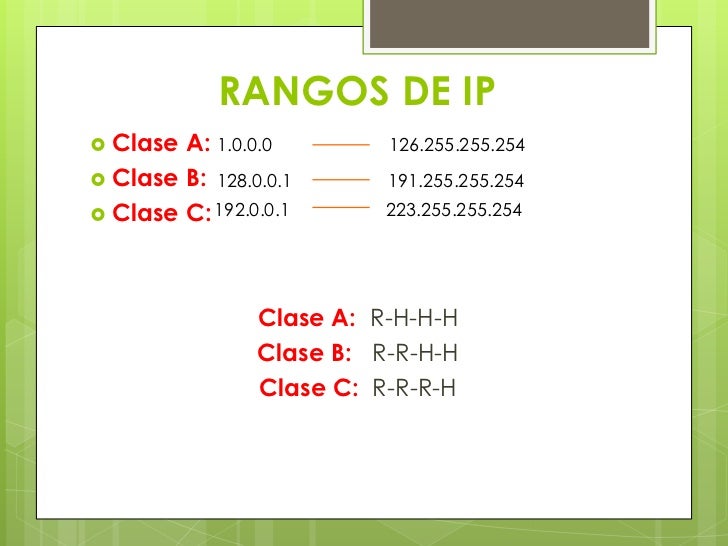 RANGOS DE IP

Clase A: 1.0.0.0 126.255.255.254

Clase B: 128.0.0.1 191.255.255.254

Clase C: 192.0.0.1 223.255.255.254

Clase A: R-H-H-H
Clase B: R-R-H-H
Clase C: R-R-R-H